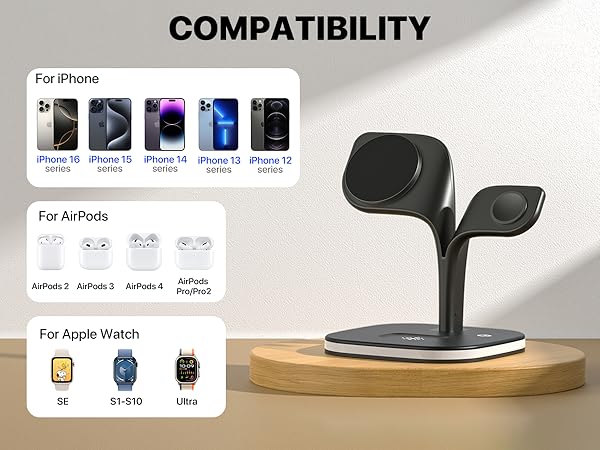 COMPATIBILITY

For iPhone

iPhone 16 series

iPhone 15 series

iPhone 14 series

iPhone 13 series

iPhone 12 series

For AirPods

AirPods 2

AirPods 3

AirPods 4

AirPods Pro/Pro2

For Apple Watch

SE

S1-S10

Ultra